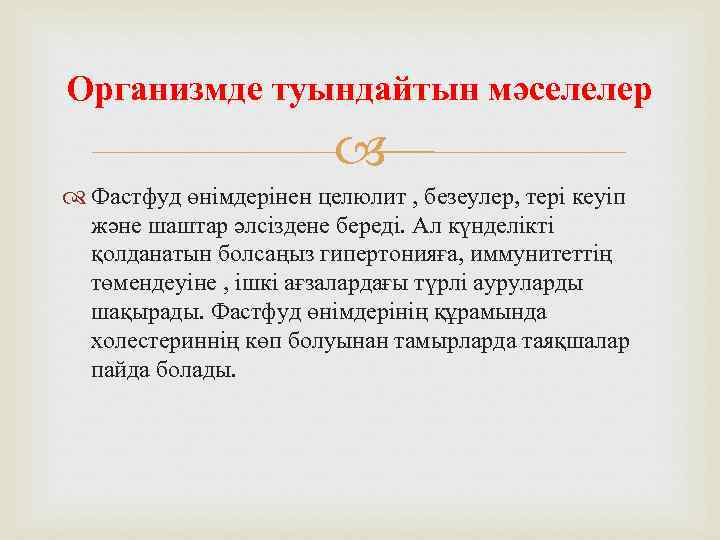 Организмде туындайтын мәселелер

Фастфуд өнімдерінен целюлит , безеулер, тері кеуіп және шаштар әлсіздене береді. Ал күнделікті қолданатын болсаңыз гипертонияға, иммунитеттің төмендеуіне , ішкі ағзалардағы түрлі ауруларды шақырады. Фастфуд өнімдерінің құрамында холестериннің көп болуынан тамырларда таяқшалар пайда болады.